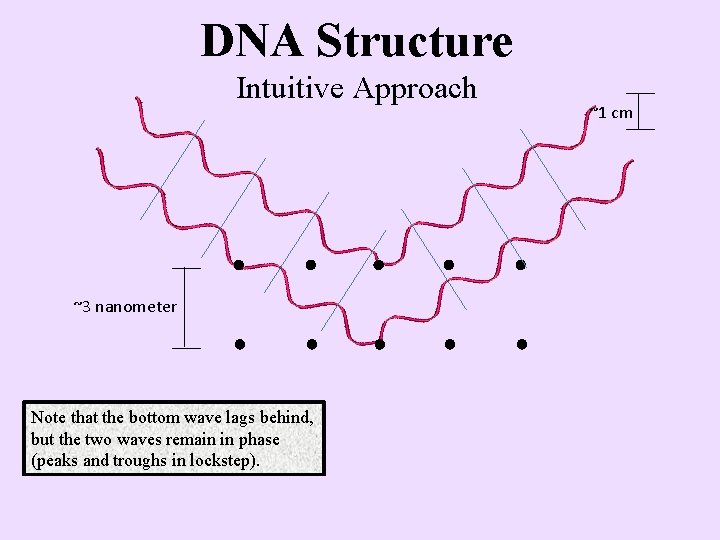 DNA Structure
Intuitive Approach

~1 cm

~3 nanometer

Note that the bottom wave lags behind, but the two waves remain in phase (peaks and troughs in lockstep).